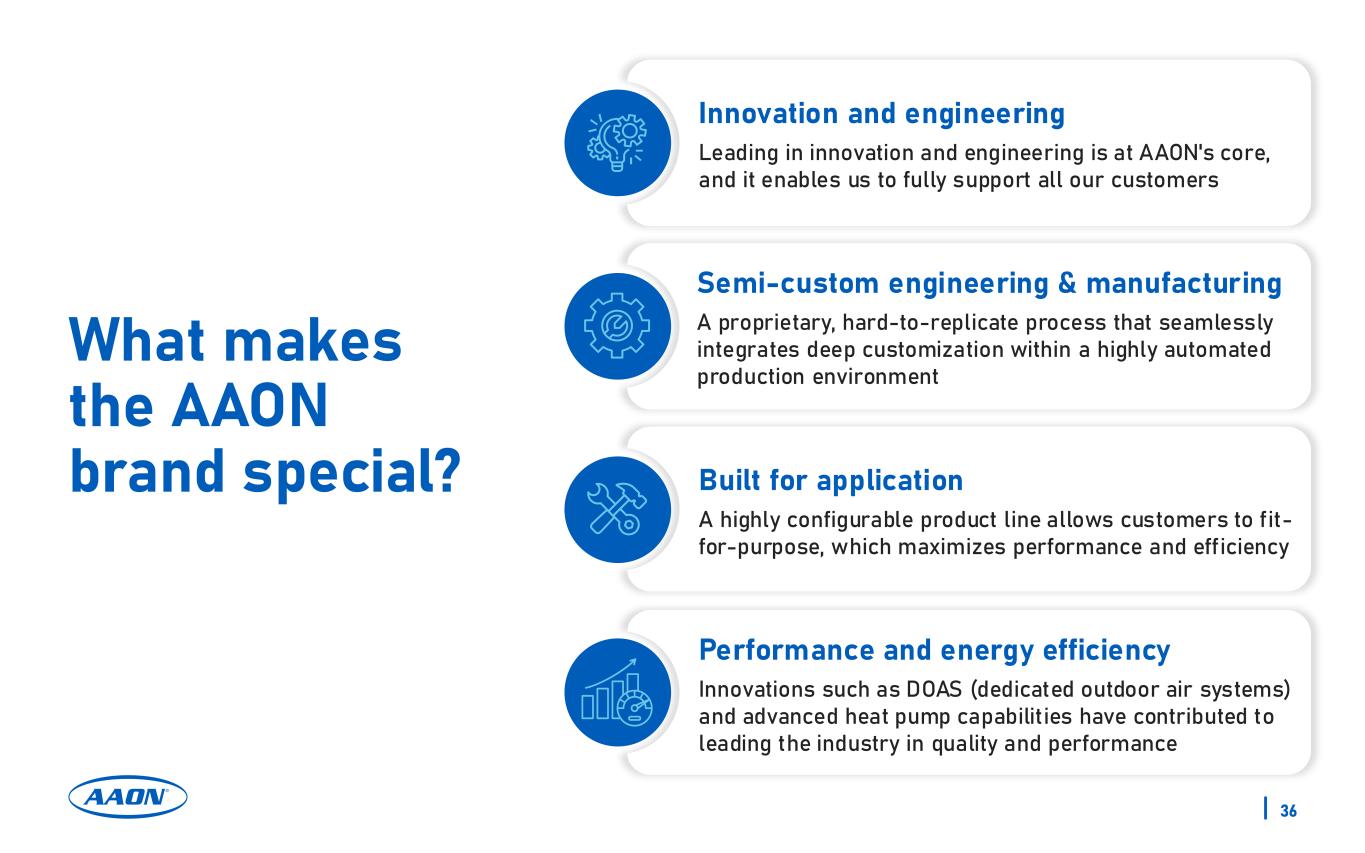 What makes the AAON brand special?

Innovation and engineering

Leading in innovation and engineering is at AAON's core, and it enables us to fully support all our customers

Semi-custom engineering & manufacturing

A proprietary, hard-to-replicate process that seamlessly integrates deep customization within a highly automated production environment

Built for application

A highly configurable product line allows customers to fit-for-purpose, which maximizes performance and efficiency

Performance and energy efficiency

Innovations such as DOAS (dedicated outdoor air systems) and advanced heat pump capabilities have contributed to leading the industry in quality and performance

AAON

36